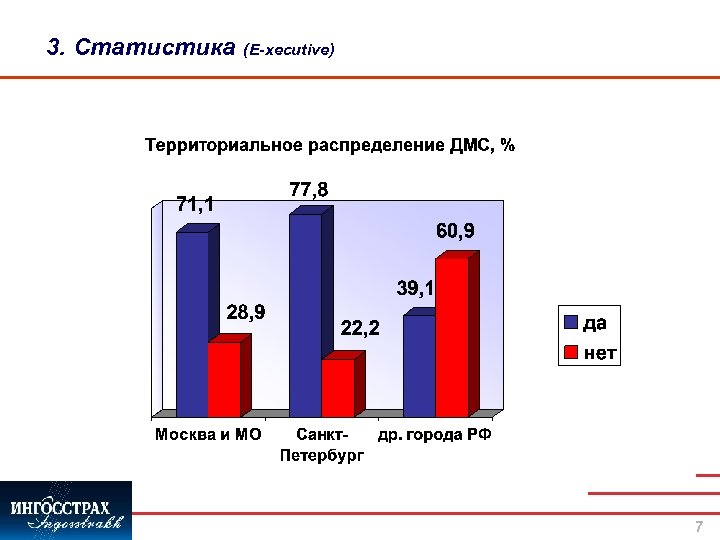 3. Статистика (E-xecutive)

Территориальное распределение ДМС, %

71,1
28,9
77,8
22,2
39,1
60,9

да
нет

Москва и МО
Санкт-Петербург
др. города РФ

ИНГОССТРАХ
Ingosstrakh

7